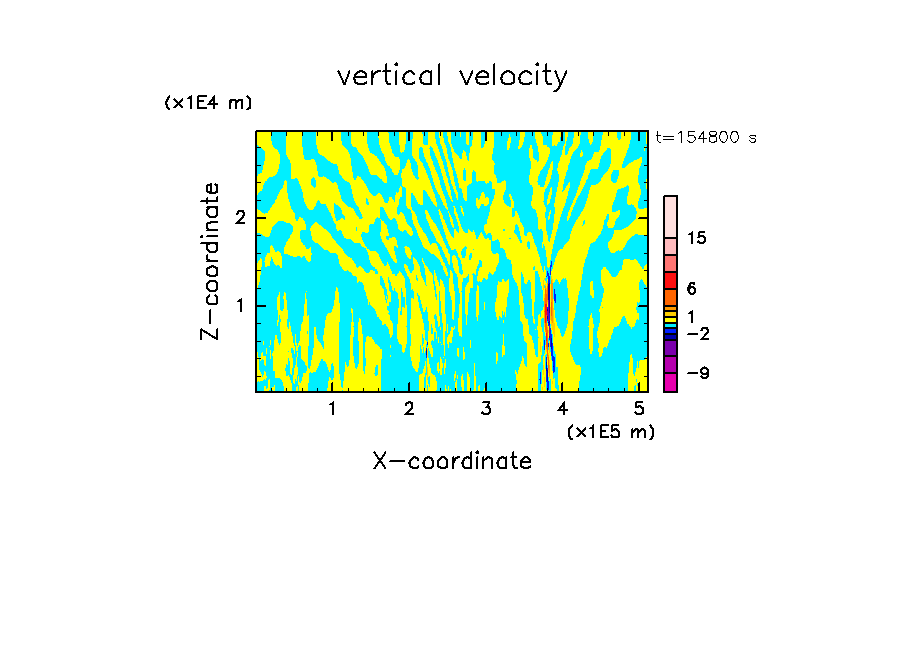 vertical velocity

(x1E4 m)

t=154800 s

Z-coordinate

2

1

15

6

1

−2

−9

1 2 3 4 5

(x1E5 m)

X-coordinate